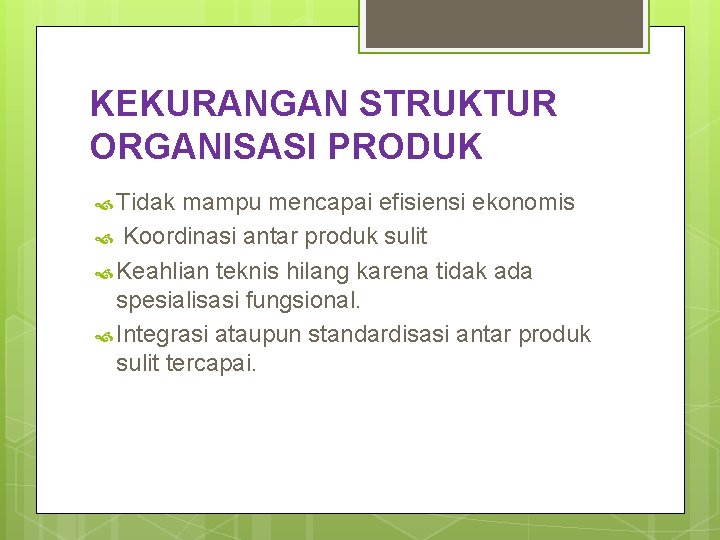 KEKURANGAN STRUKTUR ORGANISASI PRODUK

Tidak mampu mencapai efisiensi ekonomis

Koordinasi antar produk sulit

Keahlian teknis hilang karena tidak ada spesialisasi fungsional.

Integrasi ataupun standardisasi antar produk sulit tercapai.